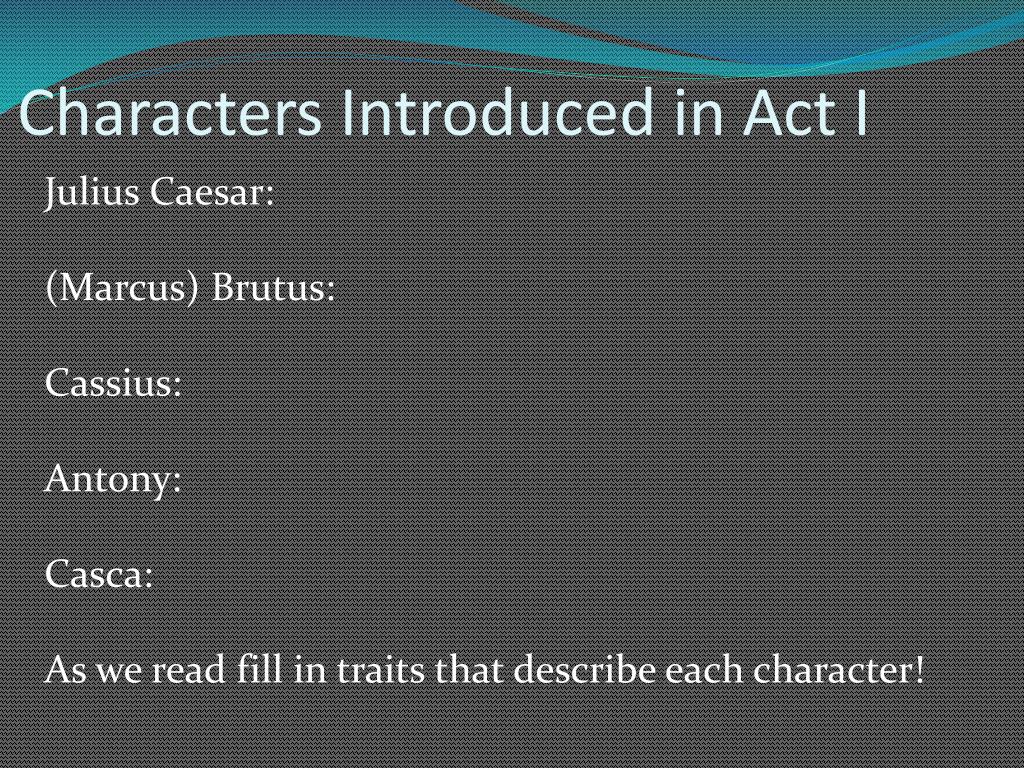 Characters Introduced in Act I

Julius Caesar:

(Marcus) Brutus:

Cassius:

Antony:

Casca:

As we read fill in traits that describe each character!